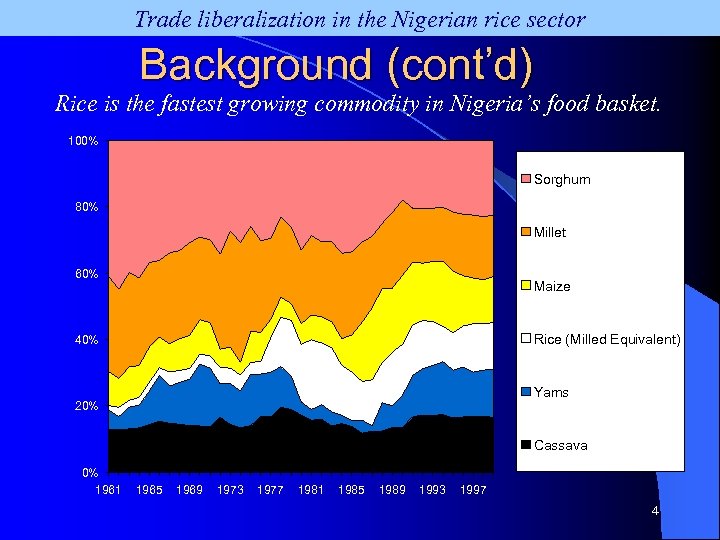 Trade liberalization in the Nigerian rice sector

Background (cont'd)

Rice is the fastest growing commodity in Nigeria's food basket.

100%
80%
60%
40%
20%
0%

1981 1985 1989 1973 1977 1981 1985 1989 1993 1997

Sorghum
Millet
Maize
Rice (Milled Equivalent)
Yams
Cassava

4